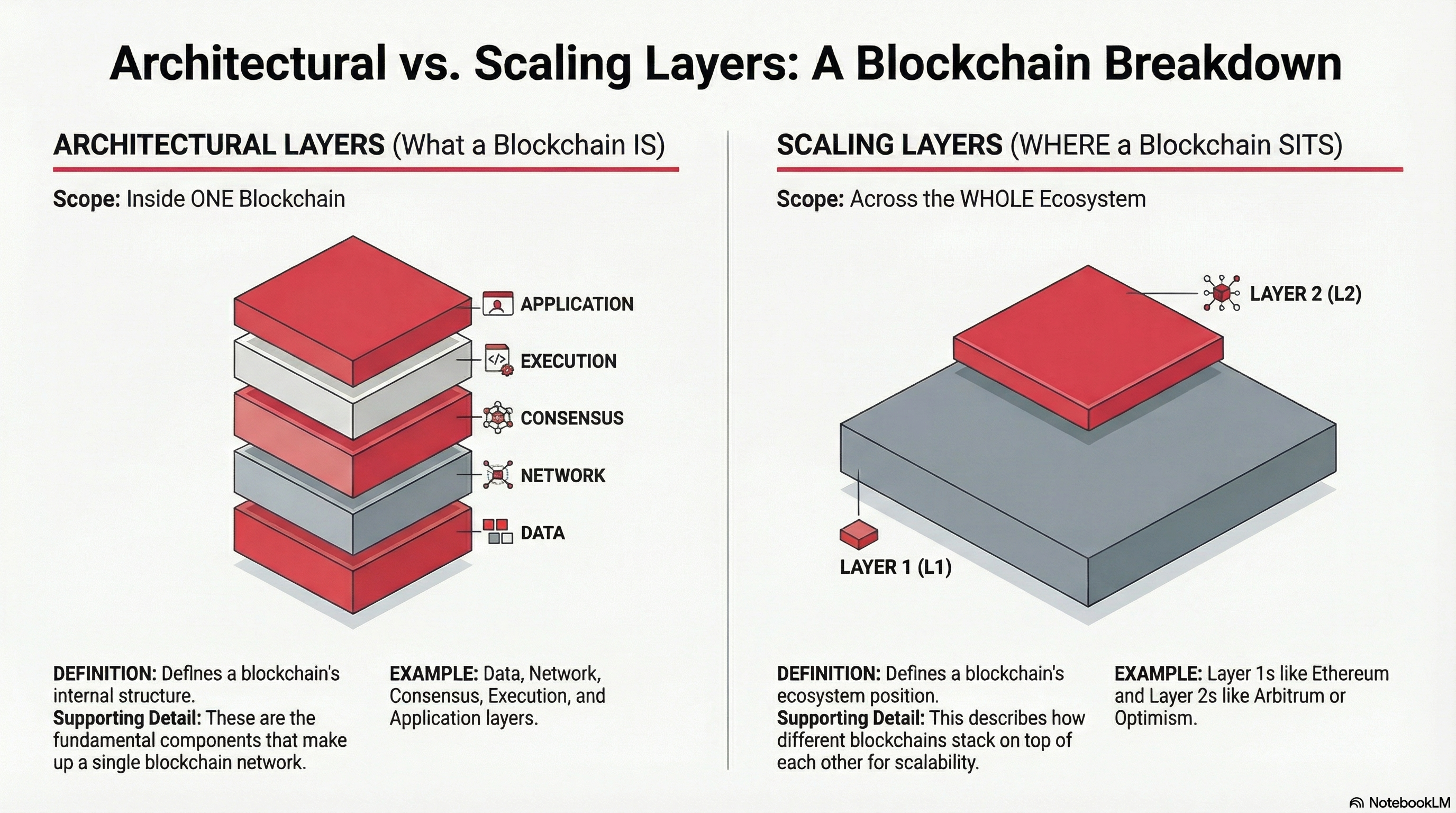 Architectural vs. Scaling Layers: A Blockchain Breakdown

ARCHITECTURAL LAYERS (What a Blockchain IS)

Scope: Inside ONE Blockchain

APPLICATION
EXECUTION
CONSENSUS
NETWORK
DATA

DEFINITION: Defines a blockchain's internal structure.
Supporting Detail: These are the fundamental components that make up a single blockchain network.

EXAMPLE: Data, Network, Consensus, Execution, and Application layers.

SCALING LAYERS (WHERE a Blockchain SITS)

Scope: Across the WHOLE Ecosystem

LAYER 2 (L2)
LAYER 1 (L1)

DEFINITION: Defines a blockchain's ecosystem position.
Supporting Detail: This describes how different blockchains stack on top of each other for scalability.

EXAMPLE: Layer 1s like Ethereum and Layer 2s like Arbitrum or Optimism.

NotebookLM